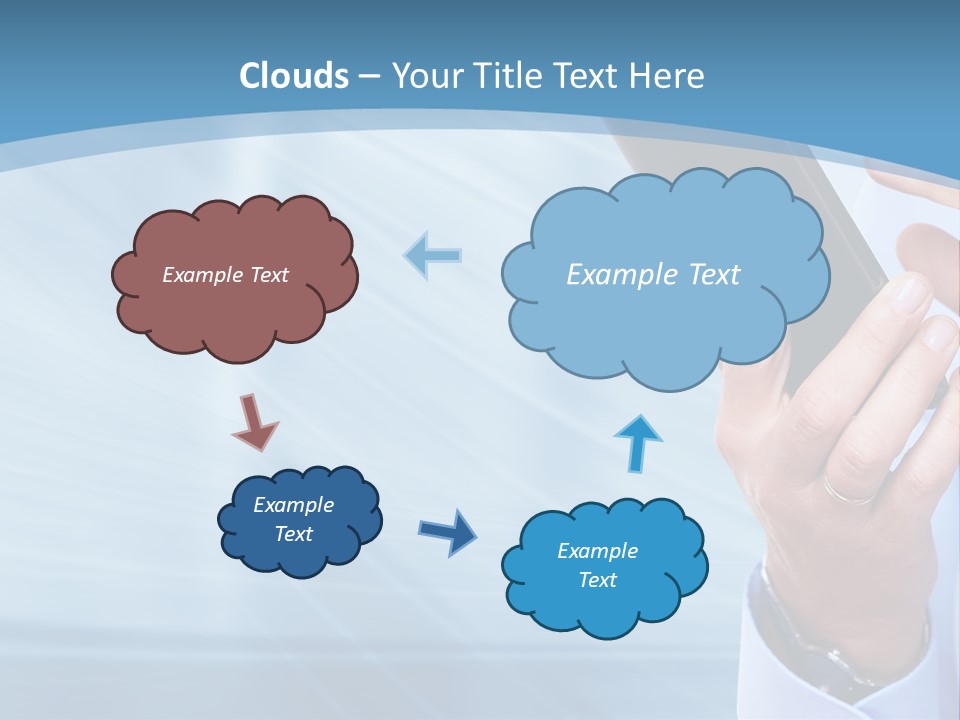 Clouds – Your Title Text Here

Example Text

Example Text

Example Text

Example Text